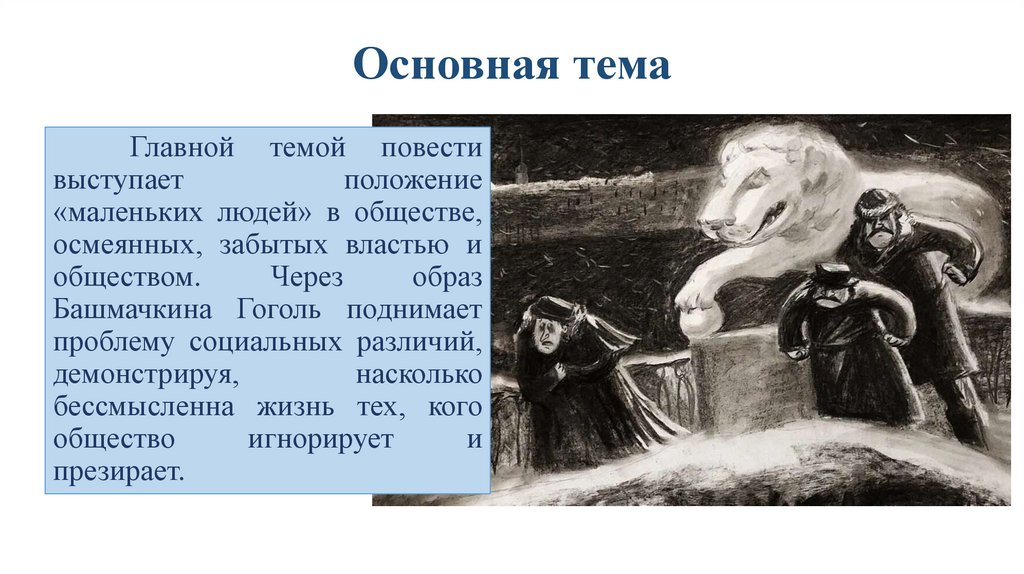 Основная тема

Главной темой повести выступает положение «маленьких людей» в обществе, осмеянных, забытых властью и обществом. Через образ Башмачкина Гоголь поднимает проблему социальных различий, демонстрируя, насколько бессмысленна жизнь тех, кого общество игнорирует и презирает.